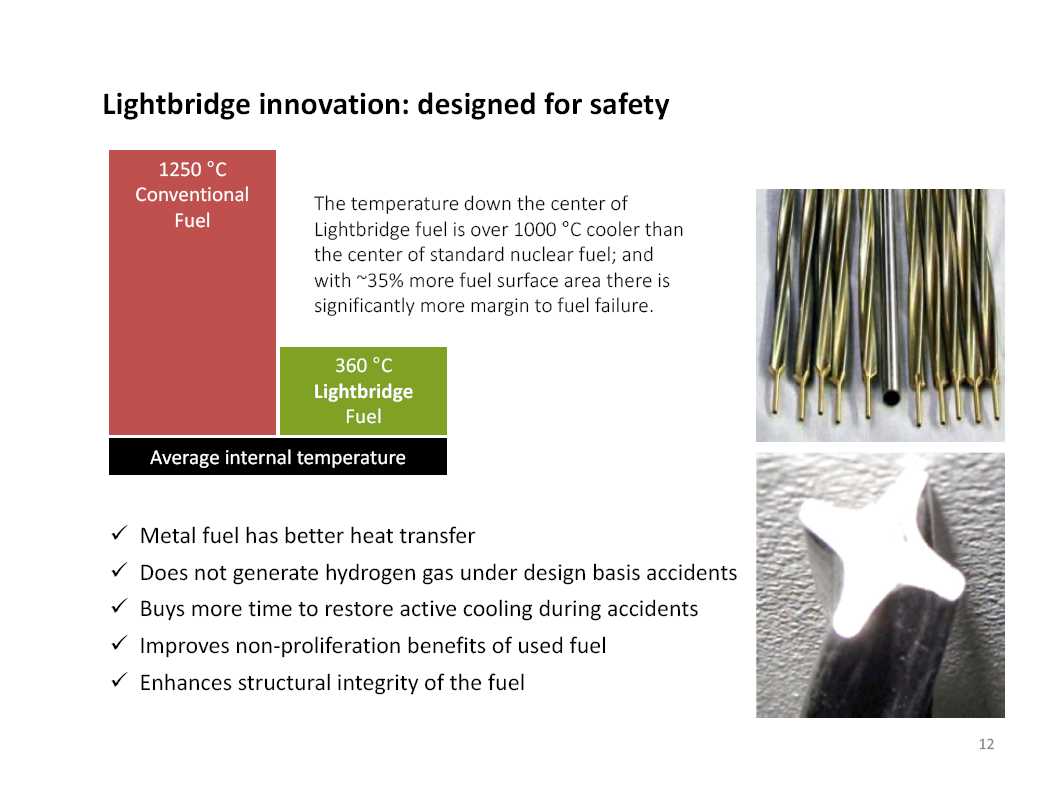 Lightbridge innovation: designed for safety

1250 °C
Conventional
Fuel

The temperature down the center of Lightbridge fuel is over 1000 °C cooler than the center of standard nuclear fuel; and with ~35% more fuel surface area there is significantly more margin to fuel failure.

360 °C
Lightbridge
Fuel

Average internal temperature

✓ Metal fuel has better heat transfer
✓ Does not generate hydrogen gas under design basis accidents
✓ Buys more time to restore active cooling during accidents
✓ Improves non-proliferation benefits of used fuel
✓ Enhances structural integrity of the fuel

12